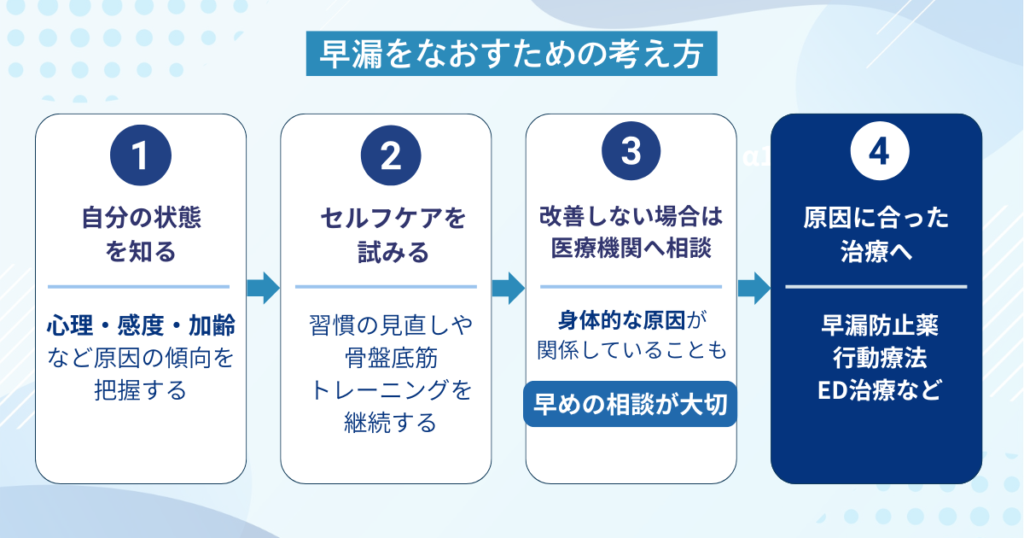 早漏をなおすための考え方

1
自分の状態を知る
心理・感度・加齢など原因の傾向を把握する

2
セルフケアを試みる
習慣の見直しや骨盤底筋トレーニングを継続する

3
改善しない場合は医療機関へ相談
身体的な原因が関係していることも
早めの相談が大切

4
原因に合った治療へ
早漏防止薬
行動療法
ED治療など